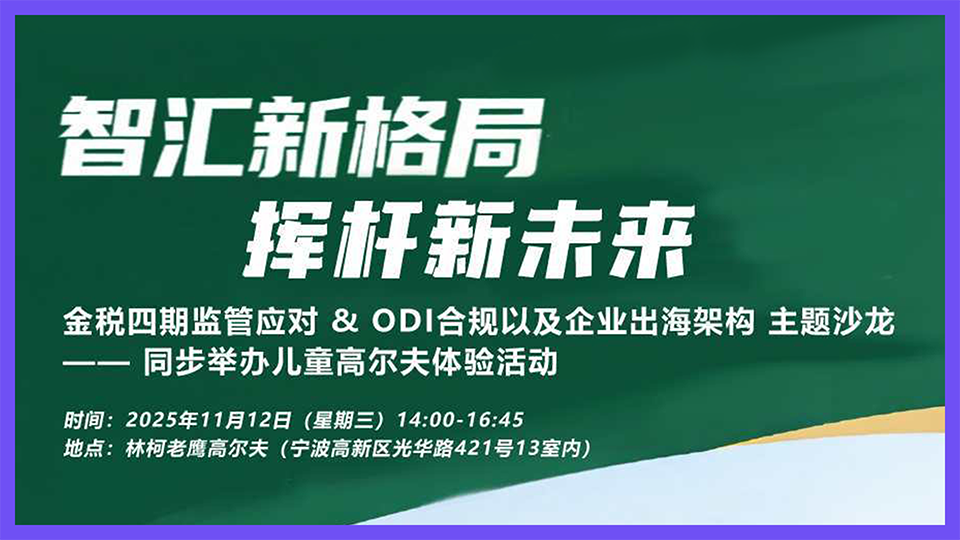 智汇新格局
挥杆新未来

金税四期监管应对 & ODI合规以及企业出海架构 主题沙龙
—— 同步举办儿童高尔夫体验活动

时间：2025年11月12日（星期三）14:00-16:45
地点：林柯老鹰高尔夫（宁波高新区光华路421号13室内）